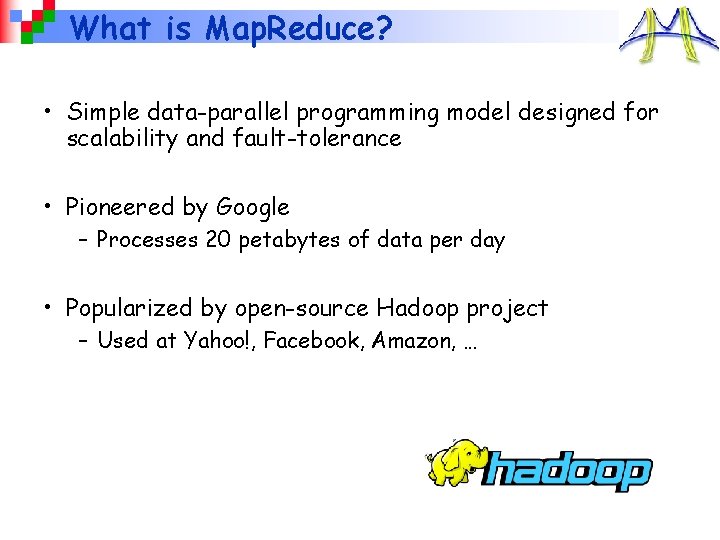 What is MapReduce?

• Simple data-parallel programming model designed for scalability and fault-tolerance

• Pioneered by Google
– Processes 20 petabytes of data per day

• Popularized by open-source Hadoop project
– Used at Yahoo!, Facebook, Amazon, …

hadoop